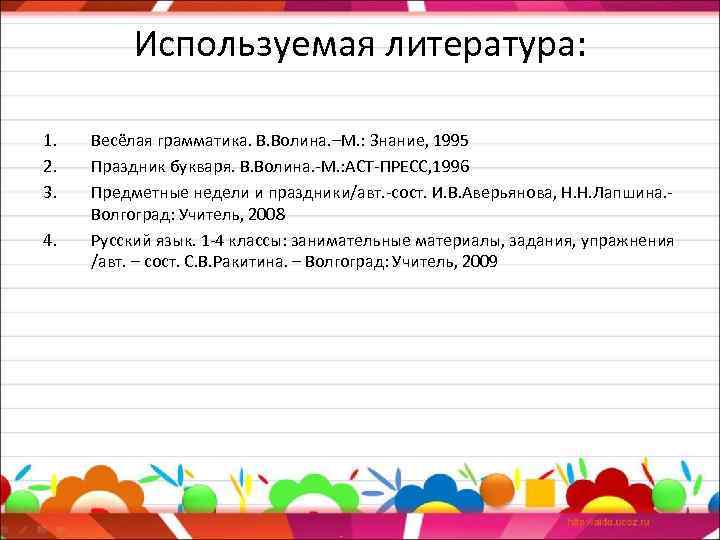 Используемая литература:

1. Весёлая грамматика. В.Волина.–М.: Знание, 1995
2. Праздник букваря. В.Волина.-М.:АСТ-ПРЕСС,1996
3. Предметные недели и праздники/авт.-сост. И.В.Аверьянова, Н.Н.Лапшина.-Волгоград: Учитель, 2008
4. Русский язык. 1-4 классы: занимательные материалы, задания, упражнения /авт. – сост. С.В.Ракитина. – Волгоград: Учитель, 2009

http://aida.ucoz.ru